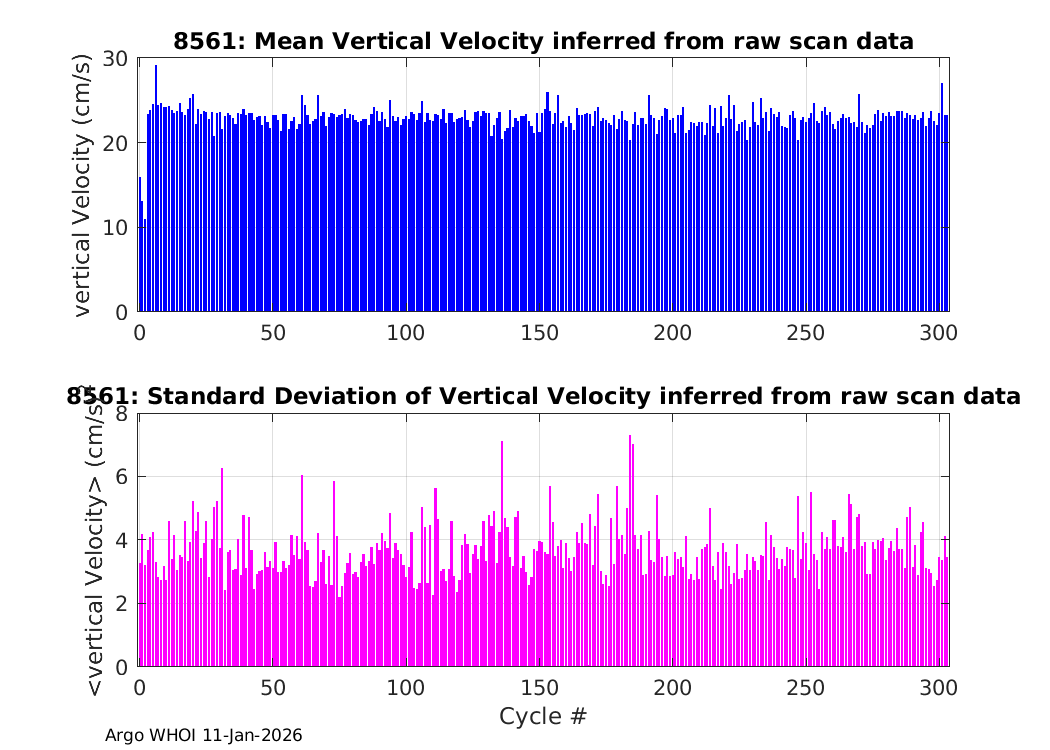 8561: Mean Vertical Velocity inferred from raw scan data

vertical Velocity (cm/s)

30
20
10
0

0 50 100 150 200 250 300

8561: Standard Deviation of Vertical Velocity inferred from raw scan data

<vertical Velocity> (cm/s)

8
6
4
2
0

0 50 100 150 200 250 300

Cycle #

Argo WHOI 11-Jan-2026